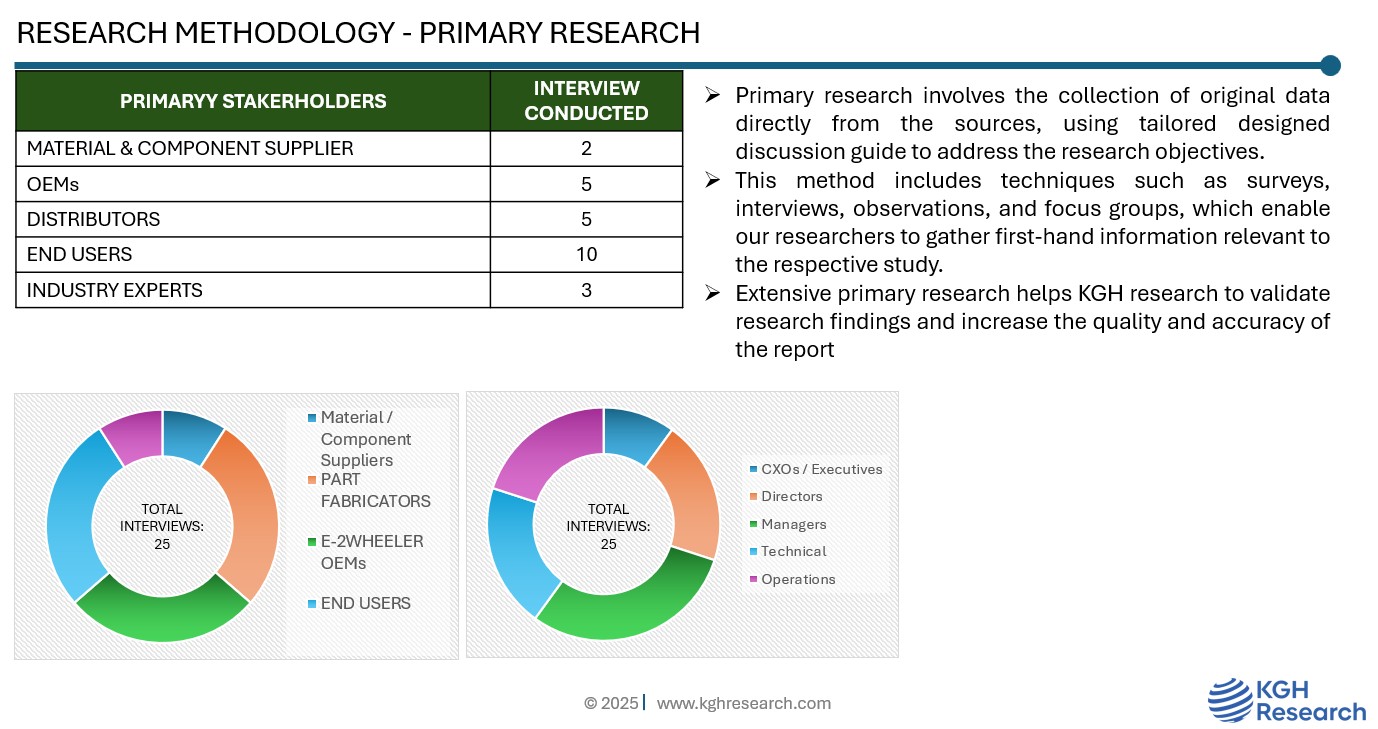 RESEARCH METHODOLOGY - PRIMARY RESEARCH

| PRIMARYY STAKERHOLDERS | INTERVIEW CONDUCTED |
|---|---|
| MATERIAL & COMPONENT SUPPLIER | 2 |
| OEMs | 5 |
| DISTRIBUTORS | 5 |
| END USERS | 10 |
| INDUSTRY EXPERTS | 3 |

➢ Primary research involves the collection of original data directly from the sources, using tailored designed discussion guide to address the research objectives.

➢ This method includes techniques such as surveys, interviews, observations, and focus groups, which enable our researchers to gather first-hand information relevant to the respective study.

➢ Extensive primary research helps KGH research to validate research findings and increase the quality and accuracy of the report

TOTAL INTERVIEWS: 25

Material / Component Suppliers
PART FABRICATORS
E-2WHEELER OEMs
END USERS

TOTAL INTERVIEWS: 25

CXOs / Executives
Directors
Managers
Technical
Operations

© 2025 | www.kghresearch.com

KGH Research